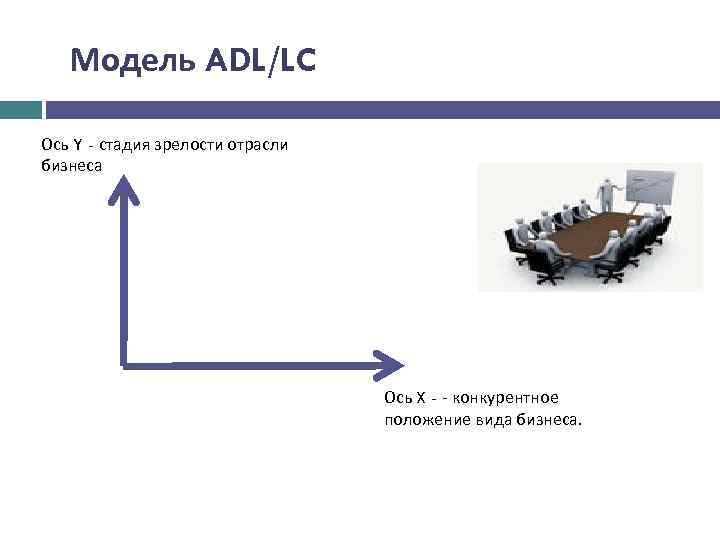 Модель ADL/LC

Ось Y - стадия зрелости отрасли бизнеса

Ось X - - конкурентное положение вида бизнеса.